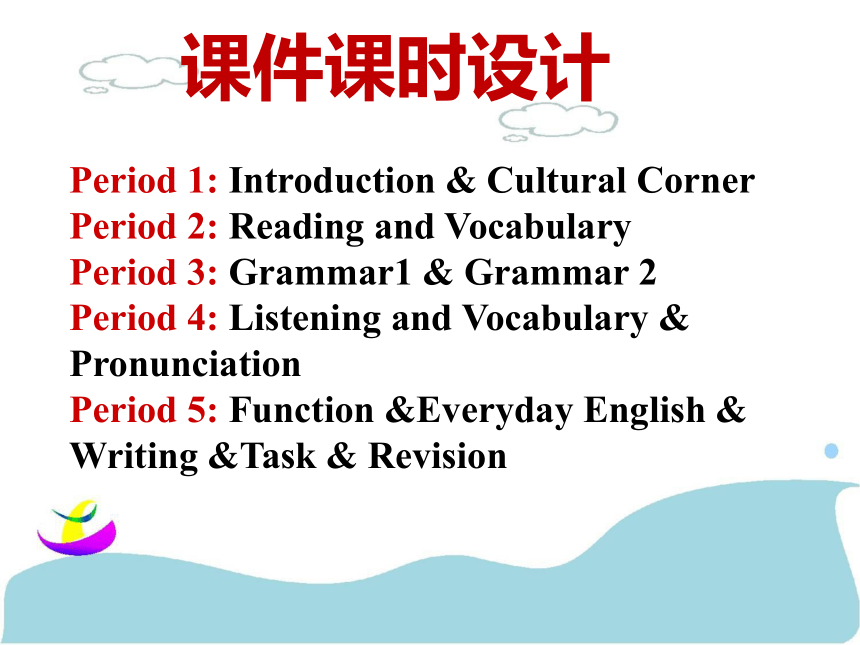 课件课时设计

Period 1: Introduction & Cultural Corner
Period 2: Reading and Vocabulary
Period 3: Grammar1 & Grammar 2
Period 4: Listening and Vocabulary & Pronunciation
Period 5: Function &Everyday English & Writing &Task & Revision